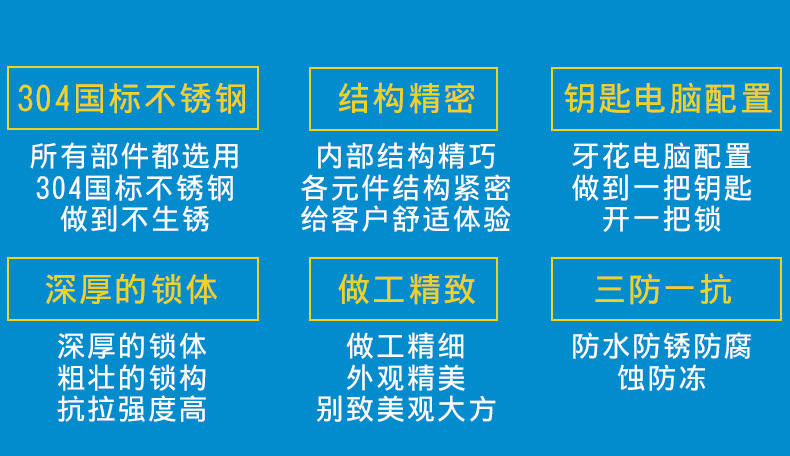 304国标不锈钢

所有部件都选用
304国标不锈钢
做到不生锈

结构精密

内部结构精巧
各元件结构紧密
给客户舒适体验

钥匙电脑配置

牙花电脑配置
做到一把钥匙
开一把锁

深厚的锁体

深厚的锁体
粗壮的锁构
抗拉强度高

做工精致

做工精细
外观精美
别致美观大方

三防一抗

防水防锈防腐
蚀防冻